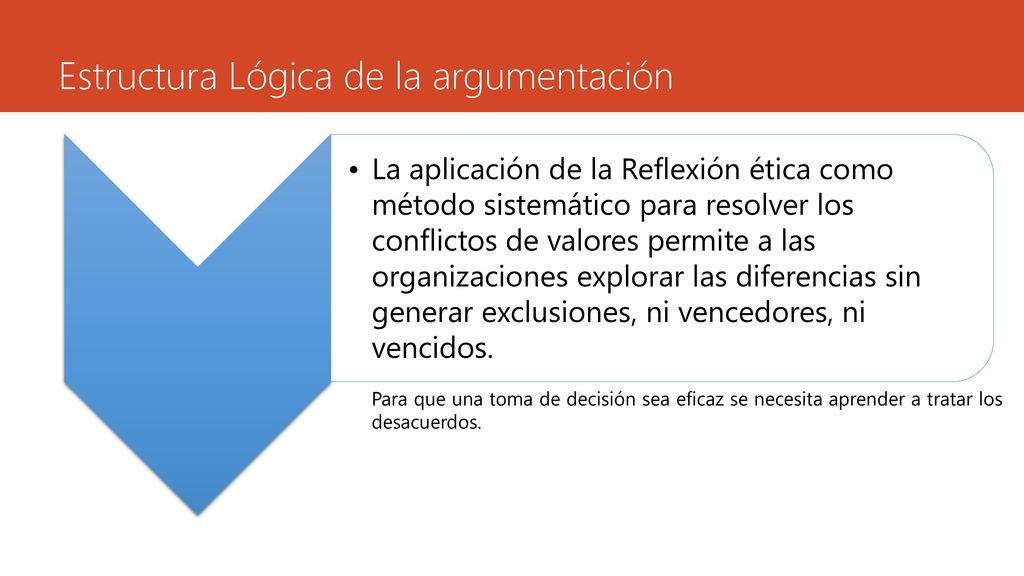 Estructura Lógica de la argumentación

• La aplicación de la Reflexión ética como método sistemático para resolver los conflictos de valores permite a las organizaciones explorar las diferencias sin generar exclusiones, ni vencedores, ni vencidos.

Para que una toma de decisión sea eficaz se necesita aprender a tratar los desacuerdos.